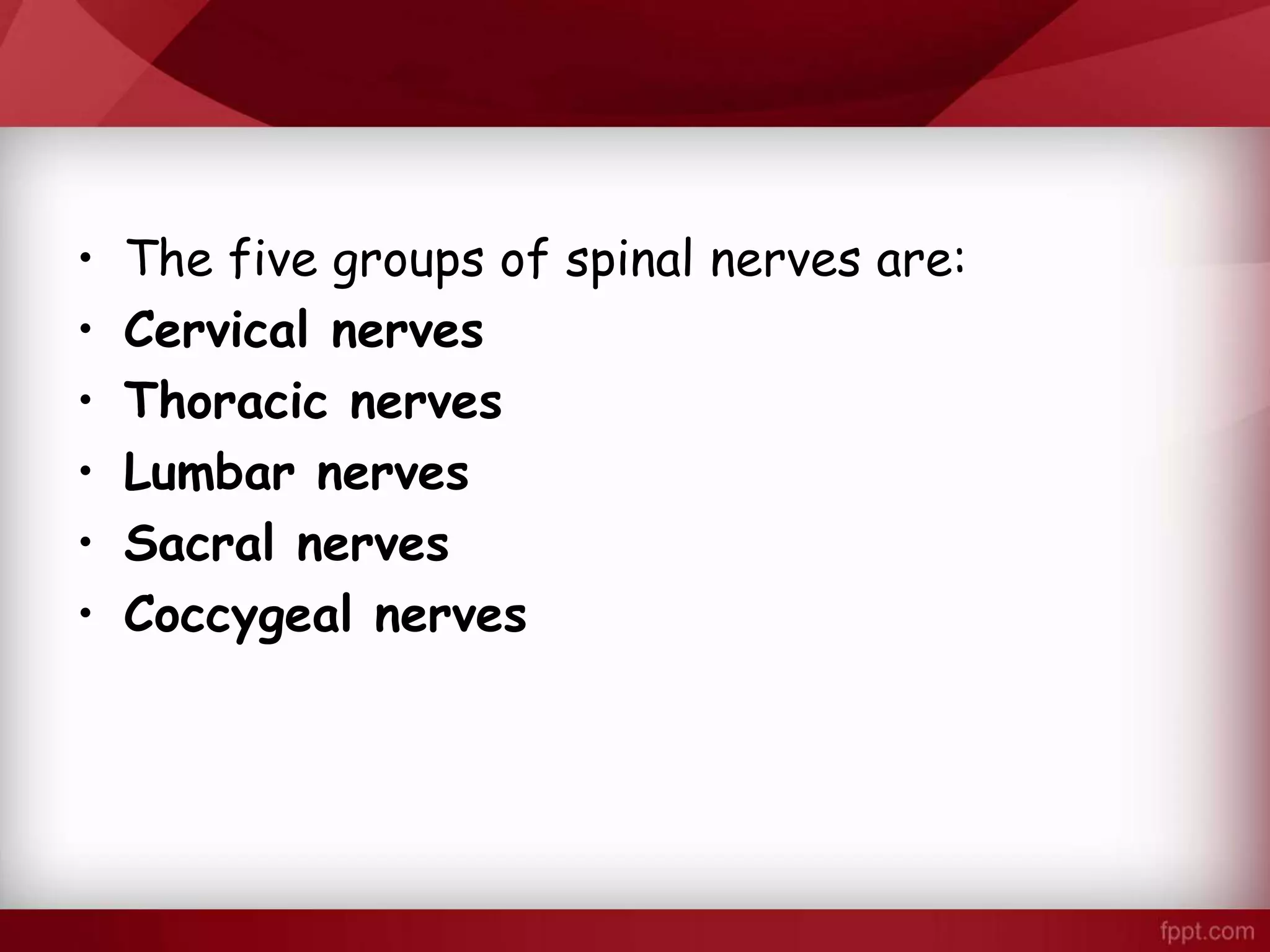 • The five groups of spinal nerves are:
• Cervical nerves
• Thoracic nerves
• Lumbar nerves
• Sacral nerves
• Coccygeal nerves

fppt.com